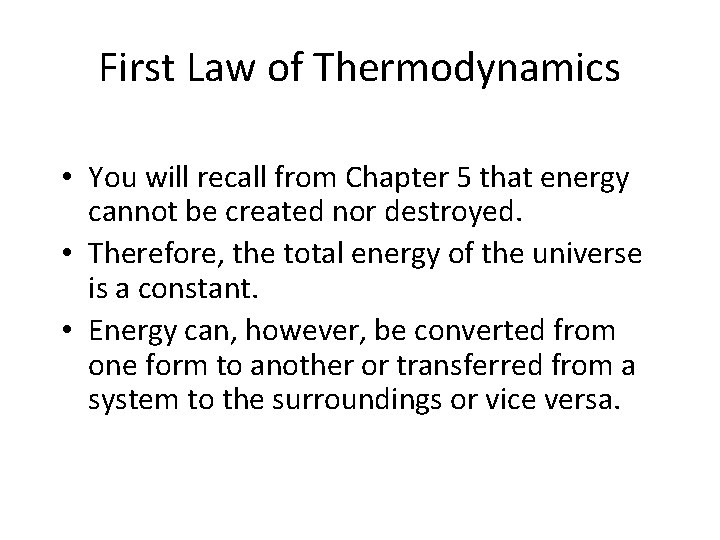 First Law of Thermodynamics

• You will recall from Chapter 5 that energy cannot be created nor destroyed.
• Therefore, the total energy of the universe is a constant.
• Energy can, however, be converted from one form to another or transferred from a system to the surroundings or vice versa.